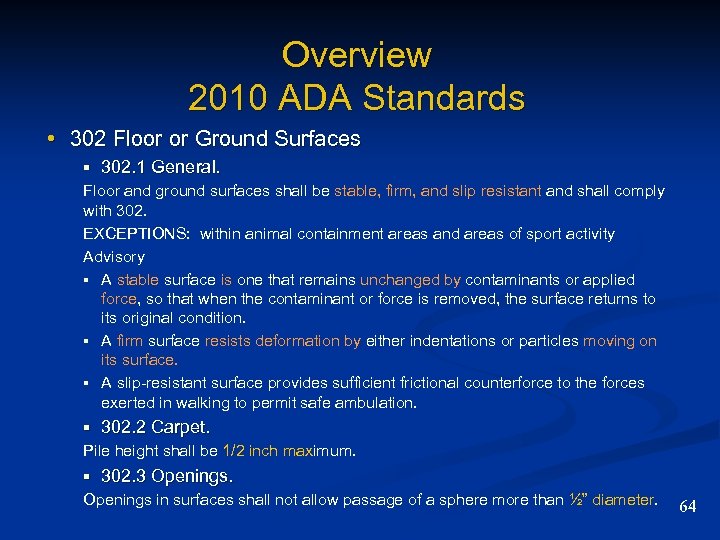 Overview
2010 ADA Standards

• 302 Floor or Ground Surfaces

▪ 302.1 General.

Floor and ground surfaces shall be stable, firm, and slip resistant and shall comply with 302.

EXCEPTIONS: within animal containment areas and areas of sport activity

Advisory

▪ A stable surface is one that remains unchanged by contaminants or applied force, so that when the contaminant or force is removed, the surface returns to its original condition.

▪ A firm surface resists deformation by either indentations or particles moving on its surface.

▪ A slip-resistant surface provides sufficient frictional counterforce to the forces exerted in walking to permit safe ambulation.

▪ 302.2 Carpet.

Pile height shall be 1/2 inch maximum.

▪ 302.3 Openings.

Openings in surfaces shall not allow passage of a sphere more than ½" diameter.

64